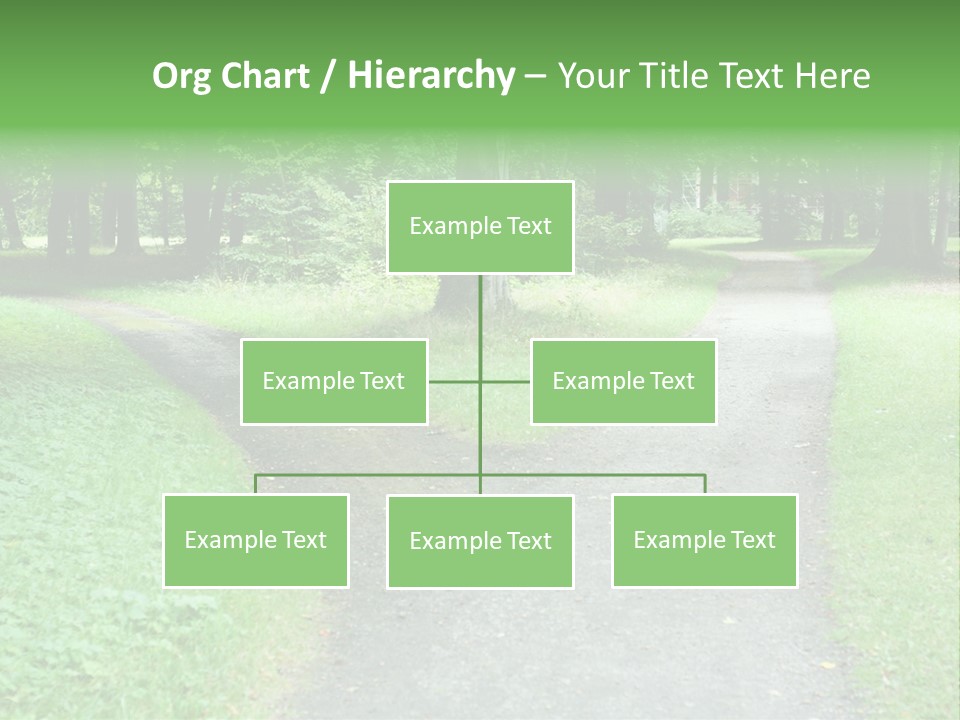 Org Chart / Hierarchy – Your Title Text Here

Example Text

Example Text

Example Text

Example Text

Example Text

Example Text